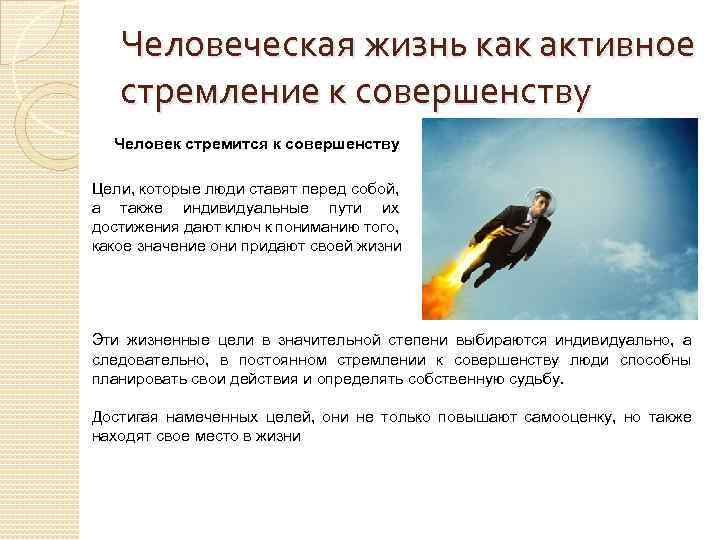 Человеческая жизнь как активное стремление к совершенству

Человек стремится к совершенству

Цели, которые люди ставят перед собой, а также индивидуальные пути их достижения дают ключ к пониманию того, какое значение они придают своей жизни

Эти жизненные цели в значительной степени выбираются индивидуально, а следовательно, в постоянном стремлении к совершенству люди способны планировать свои действия и определять собственную судьбу.

Достигая намеченных целей, они не только повышают самооценку, но также находят свое место в жизни